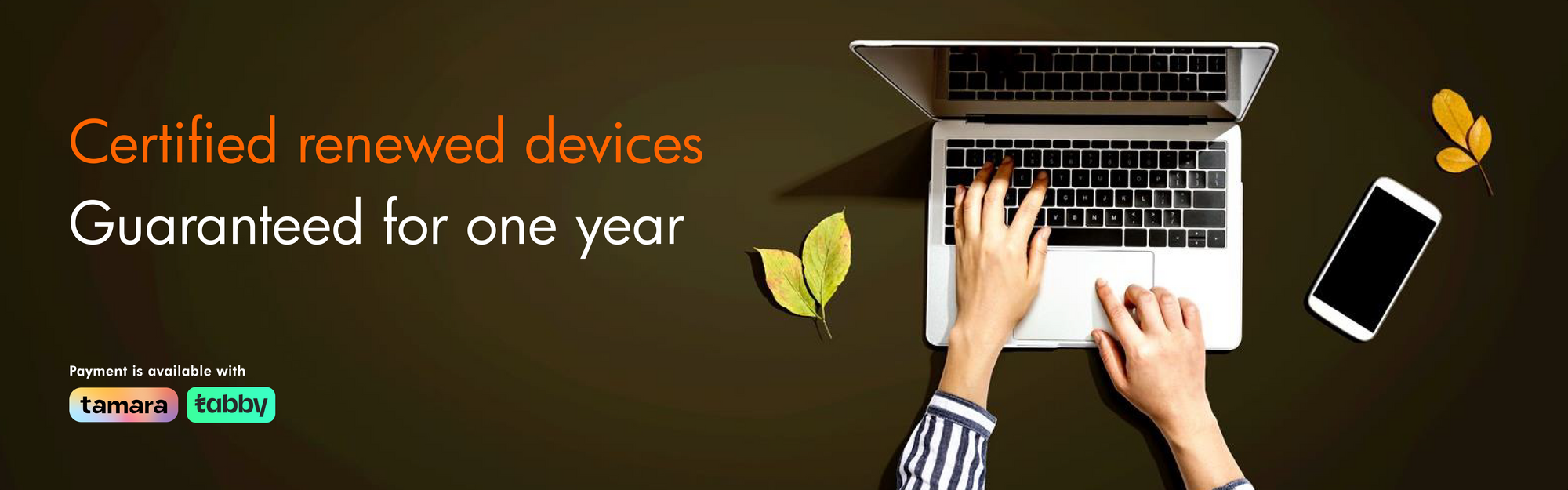 Certified renewed devices
Guaranteed for one year

Payment is available with
tamara tabby